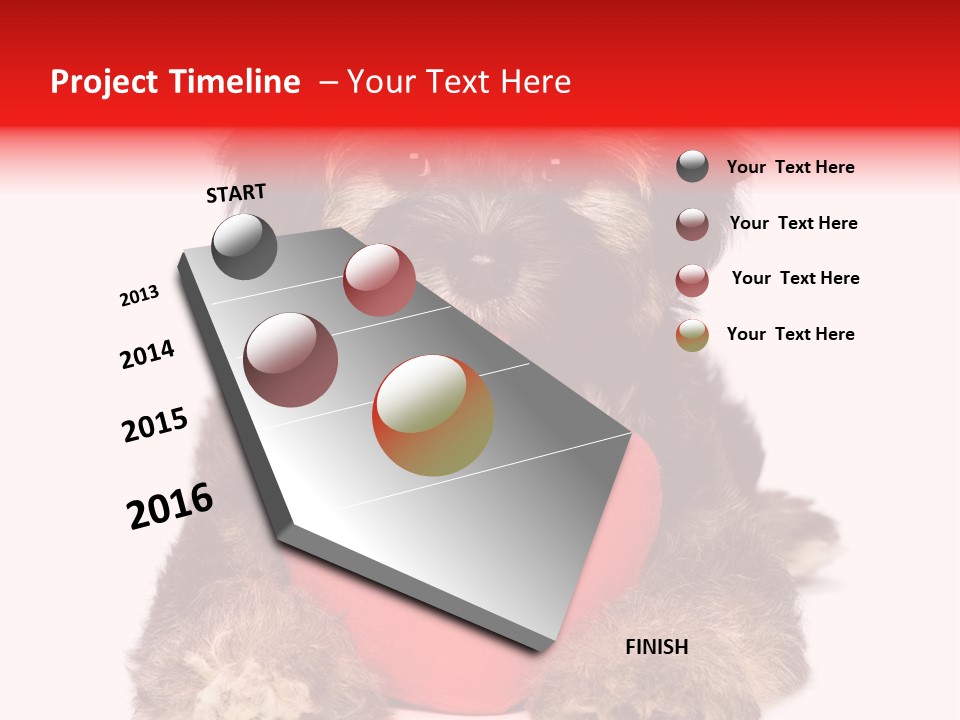 Project Timeline – Your Text Here

START

2013

2014

2015

2016

FINISH

Your Text Here

Your Text Here

Your Text Here

Your Text Here